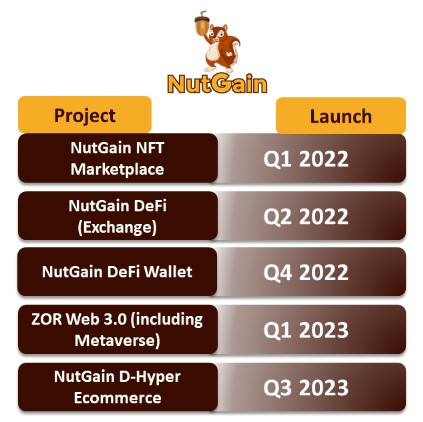 NutGain

| Project | Launch |
|---|---|
| NutGain NFT Marketplace | Q1 2022 |
| NutGain DeFi (Exchange) | Q2 2022 |
| NutGain DeFi Wallet | Q4 2022 |
| ZOR Web 3.0 (including Metaverse) | Q1 2023 |
| NutGain D-Hyper Ecommerce | Q3 2023 |